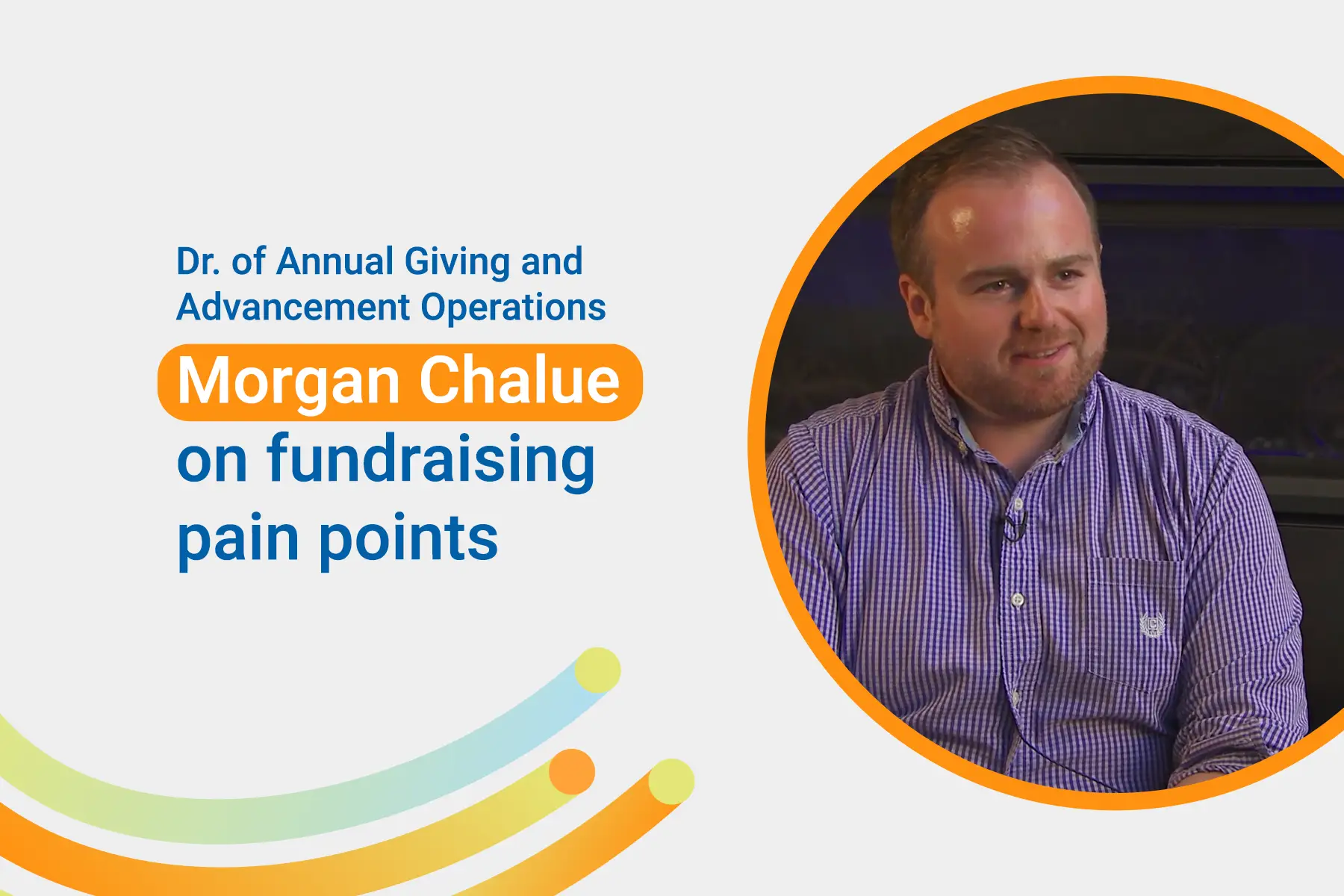 Dr. of Annual Giving and Advancement Operations

Morgan Chalue

on fundraising pain points